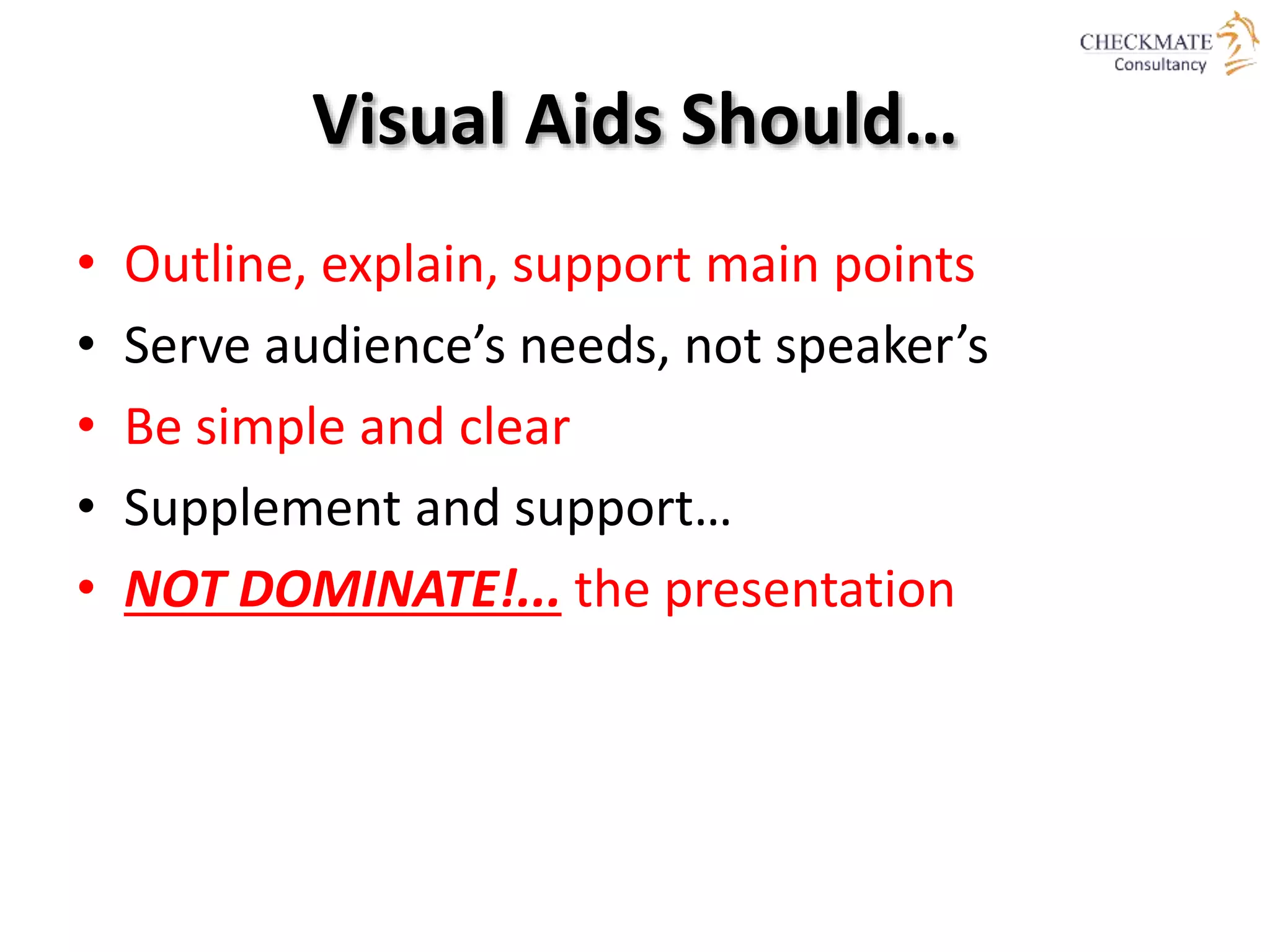 CHECKMATE
Consultancy

Visual Aids Should…

• Outline, explain, support main points
• Serve audience’s needs, not speaker’s
• Be simple and clear
• Supplement and support…
• NOT DOMINATE!... the presentation